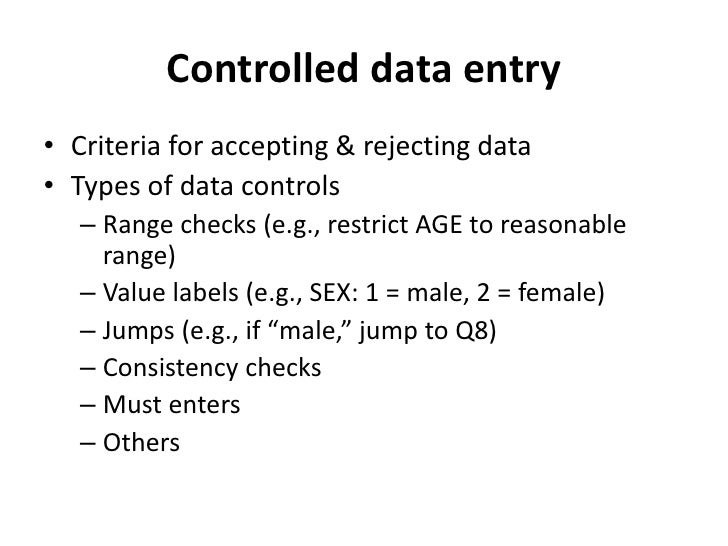 Controlled data entry

• Criteria for accepting & rejecting data
• Types of data controls
– Range checks (e.g., restrict AGE to reasonable range)
– Value labels (e.g., SEX: 1 = male, 2 = female)
– Jumps (e.g., if “male,” jump to Q8)
– Consistency checks
– Must enters
– Others